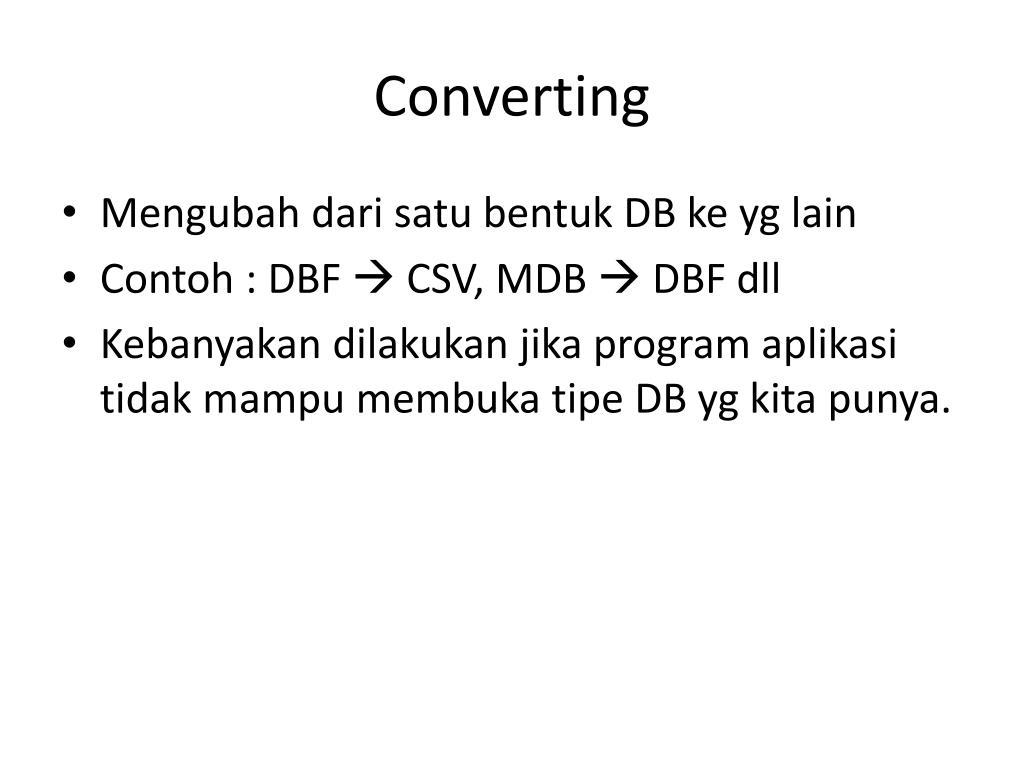 Converting

• Mengubah dari satu bentuk DB ke yg lain
• Contoh : DBF → CSV, MDB → DBF dll
• Kebanyakan dilakukan jika program aplikasi tidak mampu membuka tipe DB yg kita punya.